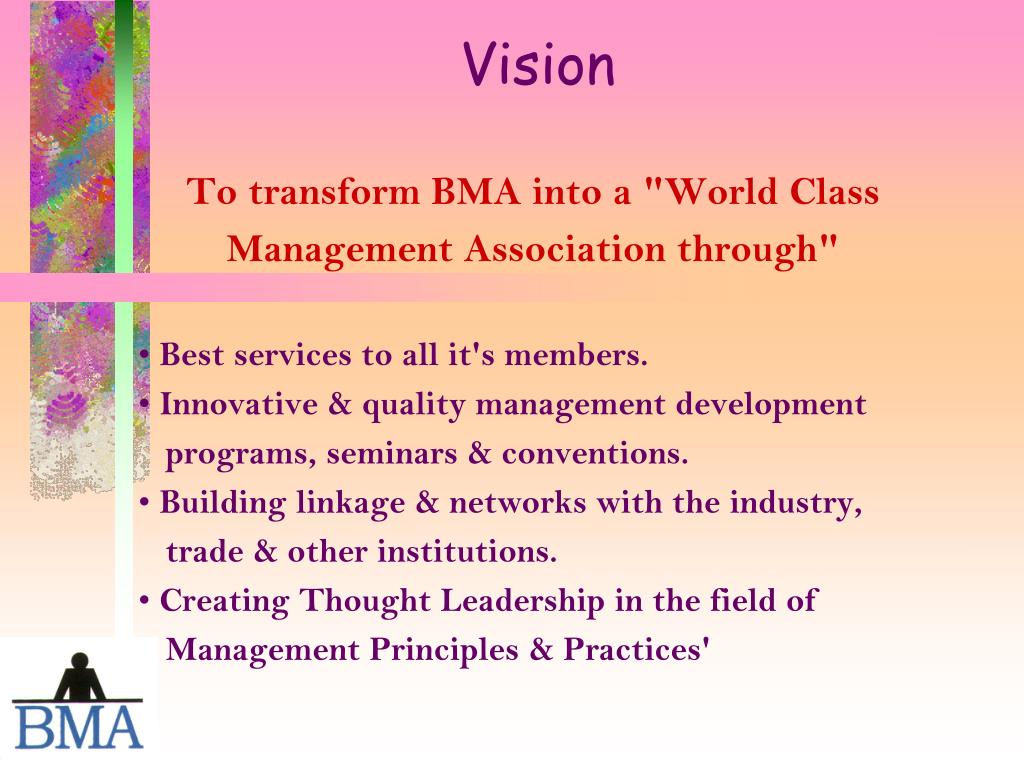 Vision

To transform BMA into a "World Class Management Association through"

• Best services to all it's members.
• Innovative & quality management development programs, seminars & conventions.
• Building linkage & networks with the industry, trade & other institutions.
• Creating Thought Leadership in the field of Management Principles & Practices'

BMA